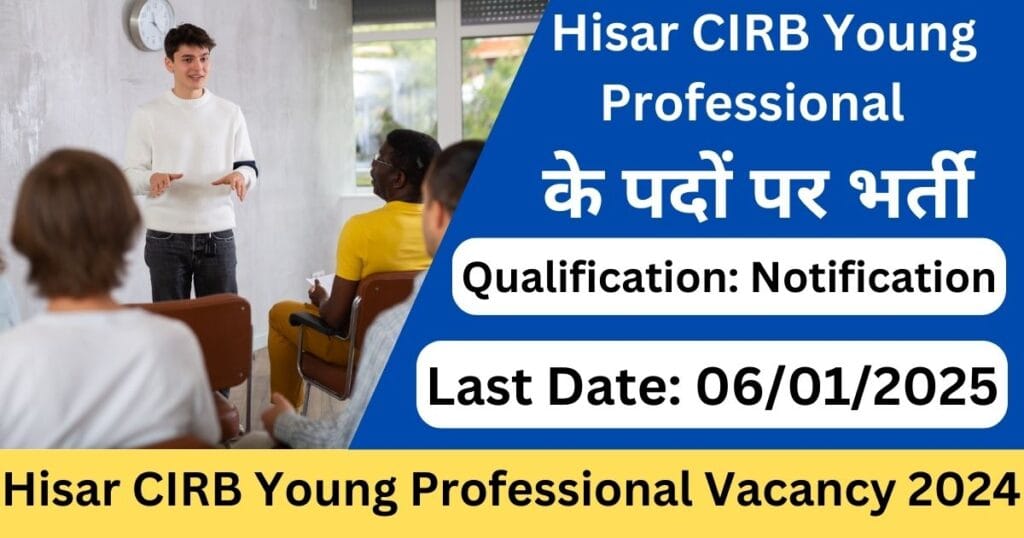 Hisar CIRB Young Professional

के पदों पर भर्ती

Qualification: Notification

Last Date: 06/01/2025

Hisar CIRB Young Professional Vacancy 2024